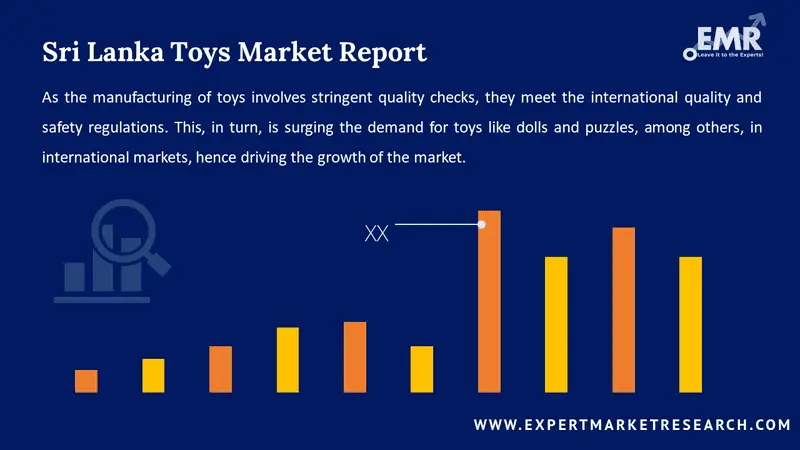 Sri Lanka Toys Market Report

EMR
Leave it to the Experts!

As the manufacturing of toys involves stringent quality checks, they meet the international quality and safety regulations. This, in turn, is surging the demand for toys like dolls and puzzles, among others, in international markets, hence driving the growth of the market.

XX

WWW.EXPERTMARKETRESEARCH.COM